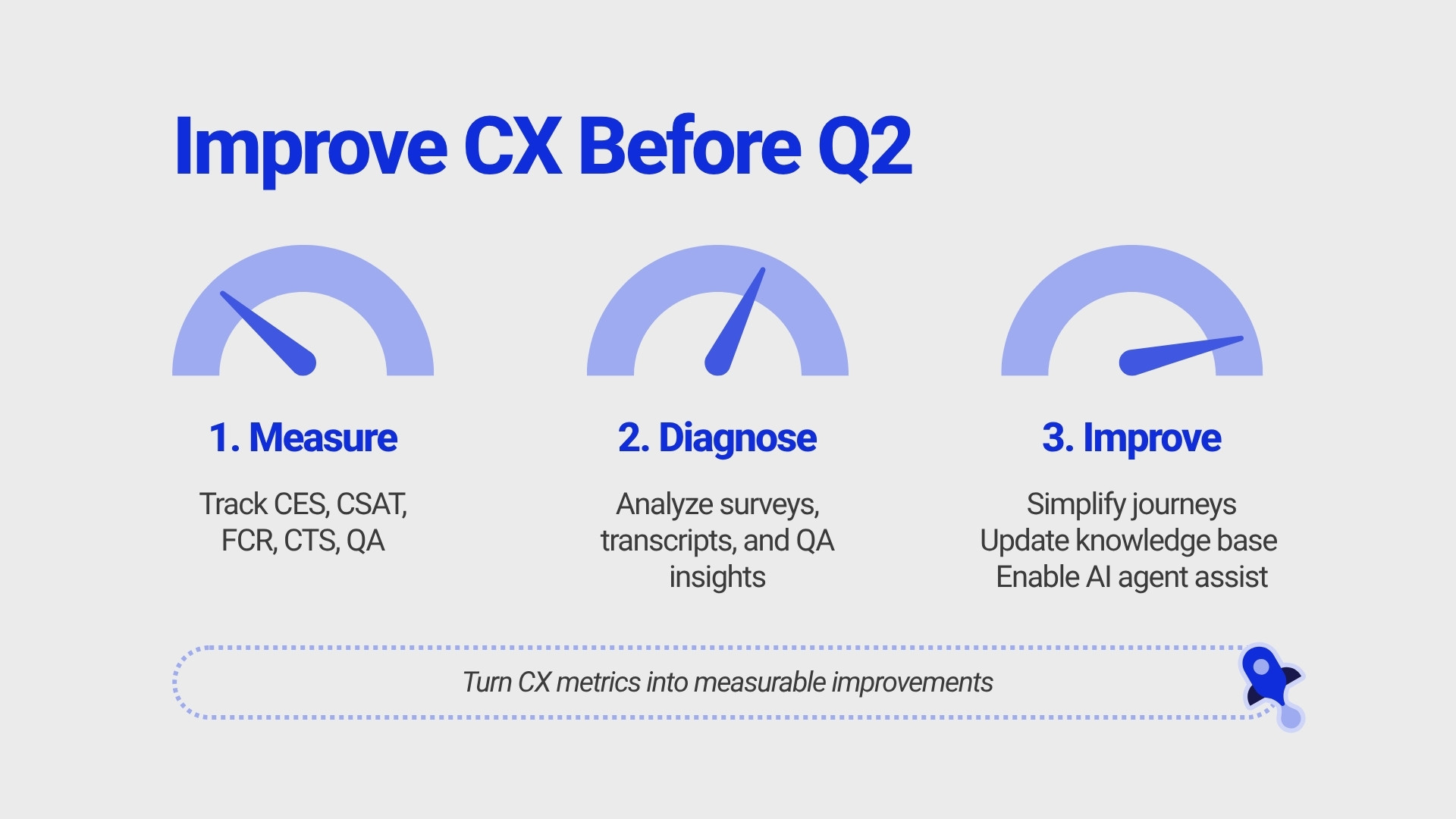 Improve CX Before Q2

1. Measure

Track CES, CSAT, FCR, CTS, QA

2. Diagnose

Analyze surveys, transcripts, and QA insights

3. Improve

Simplify journeys
Update knowledge base
Enable AI agent assist

Turn CX metrics into measurable improvements